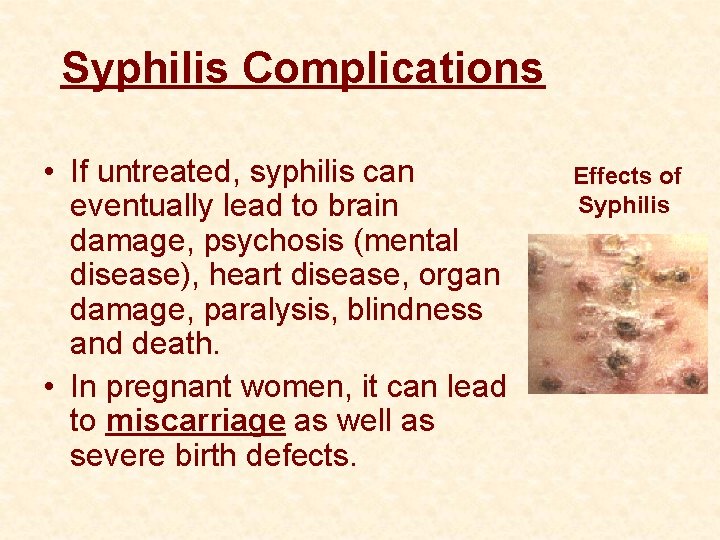 Syphilis Complications

• If untreated, syphilis can eventually lead to brain damage, psychosis (mental disease), heart disease, organ damage, paralysis, blindness and death.

• In pregnant women, it can lead to miscarriage as well as severe birth defects.

Effects of Syphilis